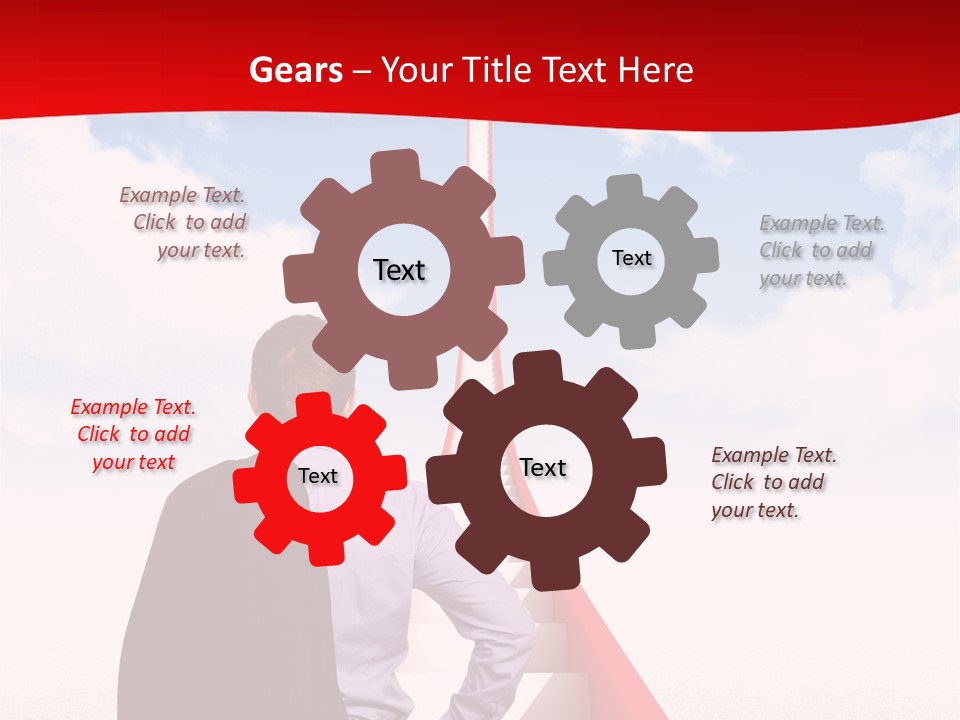 Gears – Your Title Text Here

Example Text. Click to add your text.

Text

Text

Example Text. Click to add your text.

Example Text. Click to add your text

Text

Text

Example Text. Click to add your text.